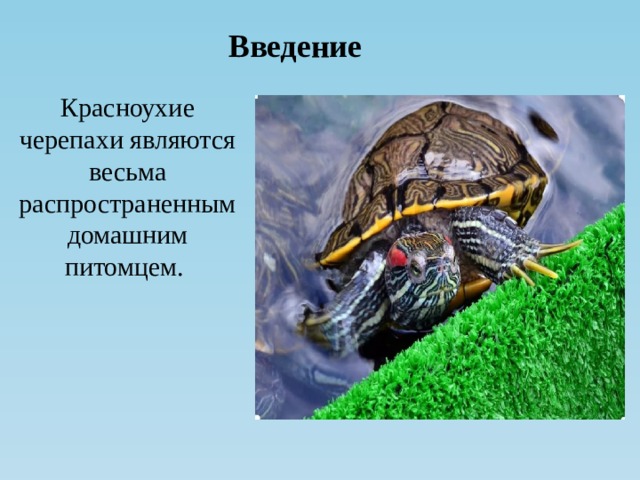 Введение

Красноухие черепахи являются весьма распространенным домашним питомцем.